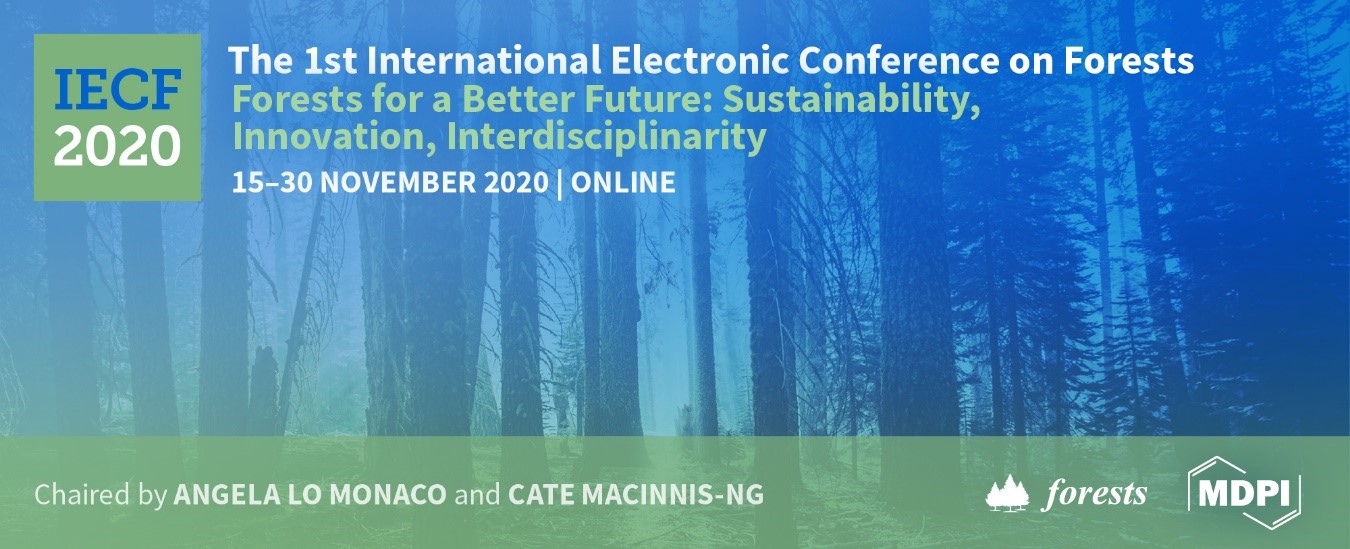 IECF
2020

The 1st International Electronic Conference on Forests
Forests for a Better Future: Sustainability, Innovation, Interdisciplinarity
15–30 NOVEMBER 2020 | ONLINE

Chaired by ANGELA LO MONACO and CATE MACINNIS-NG

forests

MDPI